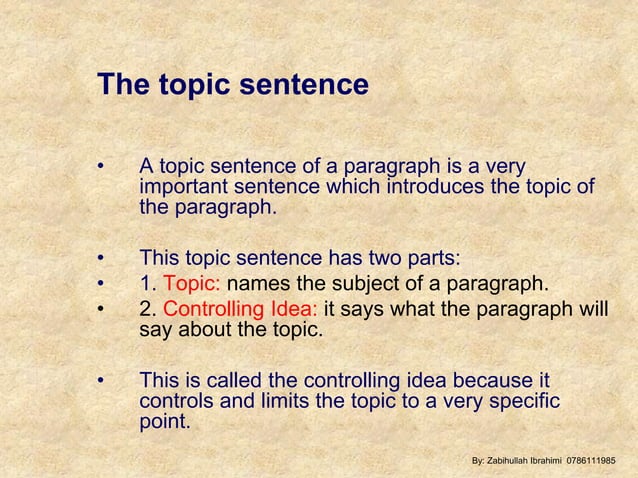 The topic sentence

• A topic sentence of a paragraph is a very important sentence which introduces the topic of the paragraph.

• This topic sentence has two parts:
• 1. Topic: names the subject of a paragraph.
• 2. Controlling Idea: it says what the paragraph will say about the topic.

• This is called the controlling idea because it controls and limits the topic to a very specific point.

By: Zabihullah Ibrahimi 0786111985